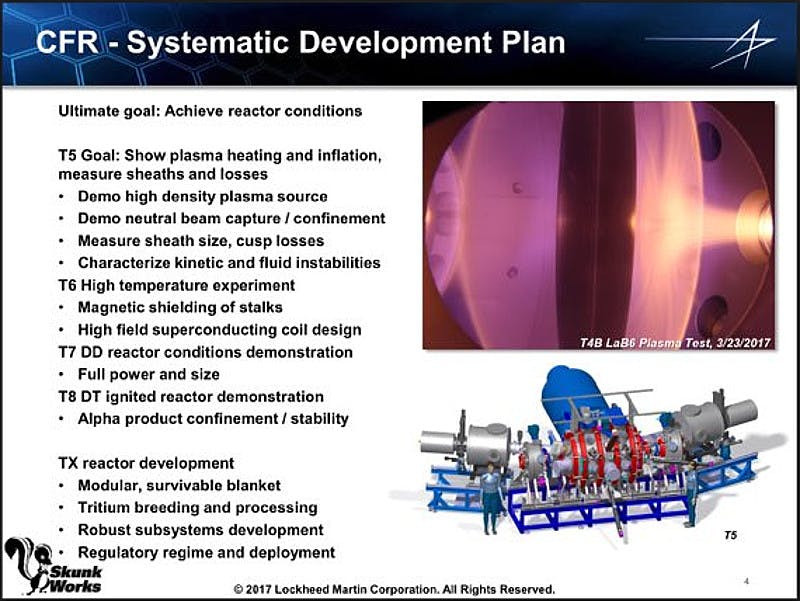 CFR - Systematic Development Plan

Ultimate goal: Achieve reactor conditions

T5 Goal: Show plasma heating and inflation, measure sheaths and losses
• Demo high density plasma source
• Demo neutral beam capture / confinement
• Measure sheath size, cusp losses
• Characterize kinetic and fluid instabilities
T6 High temperature experiment
• Magnetic shielding of stalks
• High field superconducting coil design
T7 DD reactor conditions demonstration
• Full power and size
T8 DT ignited reactor demonstration
• Alpha product confinement / stability

TX reactor development
• Modular, survivable blanket
• Tritium breeding and processing
• Robust subsystems development
• Regulatory regime and deployment

T4B LaB6 Plasma Test, 3/23/2017

T5

Skunk Works

© 2017 Lockheed Martin Corporation. All Rights Reserved.

4